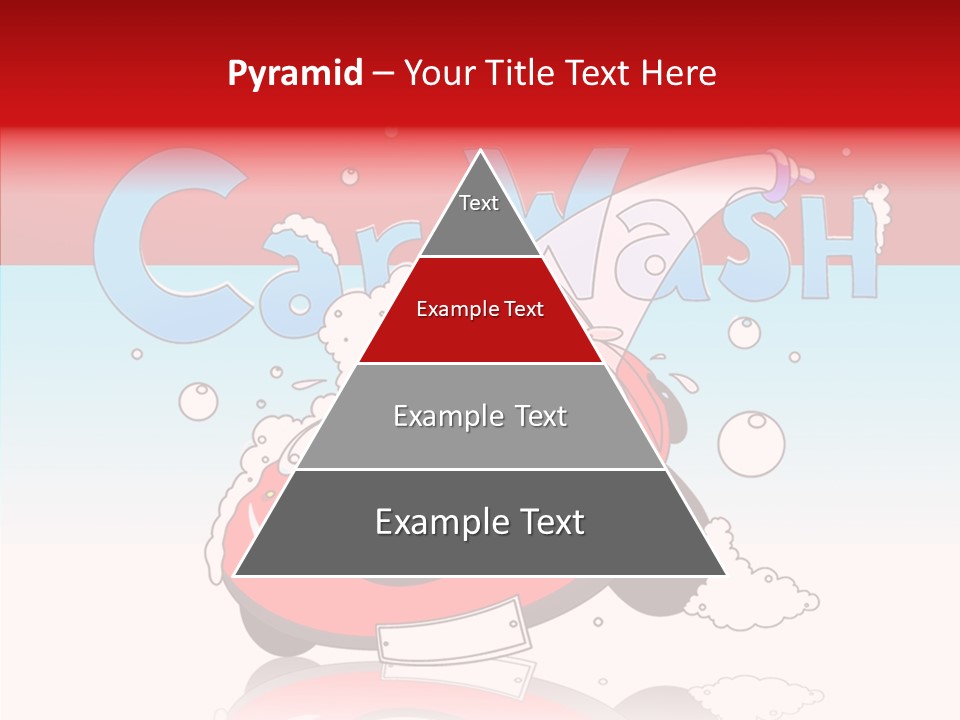 Pyramid – Your Title Text Here

Car Wash

Text

Example Text

Example Text

Example Text